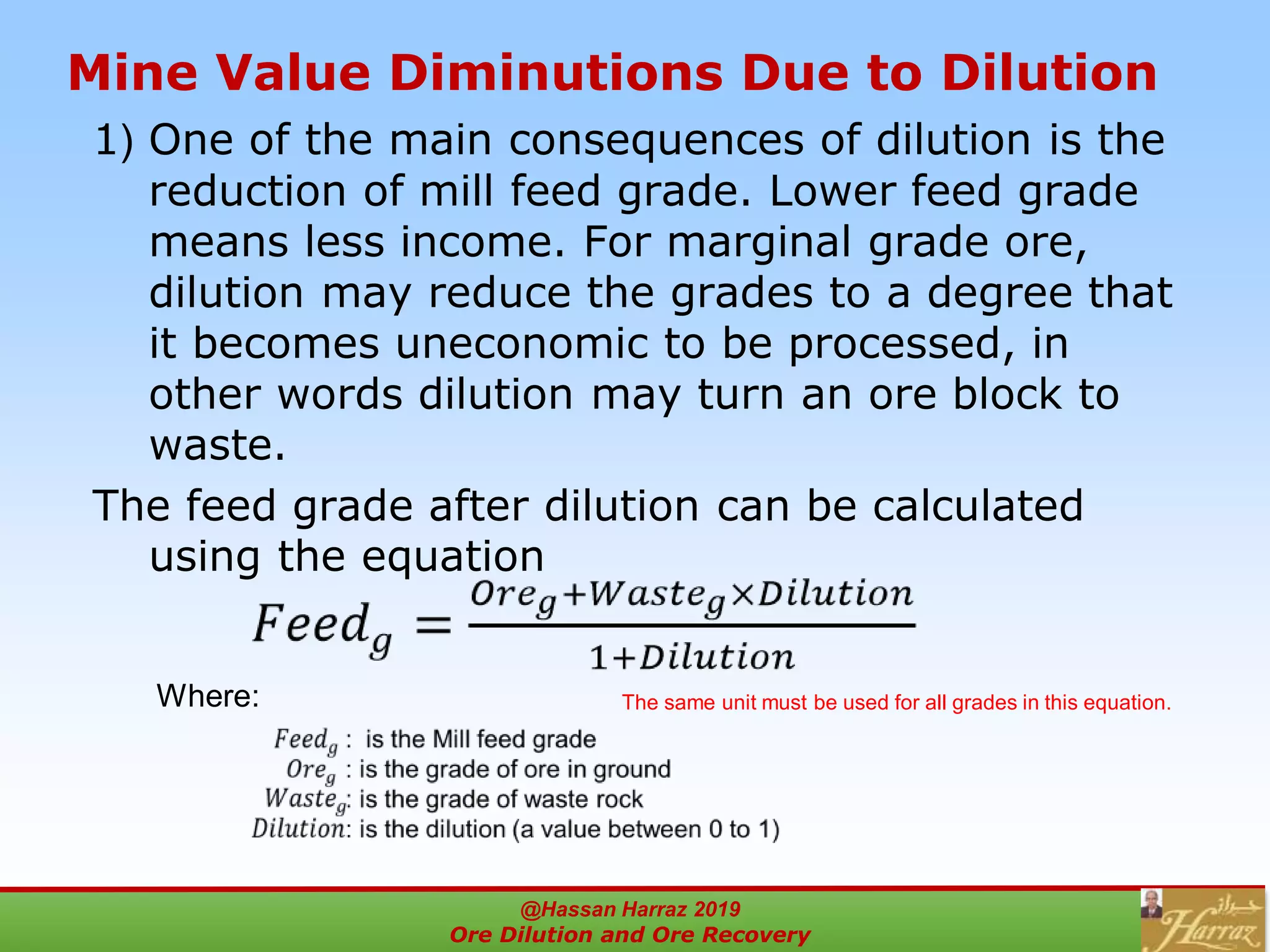 Mine Value Diminutions Due to Dilution

1) One of the main consequences of dilution is the reduction of mill feed grade. Lower feed grade means less income. For marginal grade ore, dilution may reduce the grades to a degree that it becomes uneconomic to be processed, in other words dilution may turn an ore block to waste.

The feed grade after dilution can be calculated using the equation

$Feed_g = \frac{Ore_g + Waste_g \times Dilution}{1 + Dilution}$

Where:

The same unit must be used for all grades in this equation.

$Feed_g$ : is the Mill feed grade
$Ore_g$ : is the grade of ore in ground
$Waste_g$: is the grade of waste rock
$Dilution$: is the dilution (a value between 0 to 1)

@Hassan Harraz 2019
Ore Dilution and Ore Recovery

حراز
Harraz